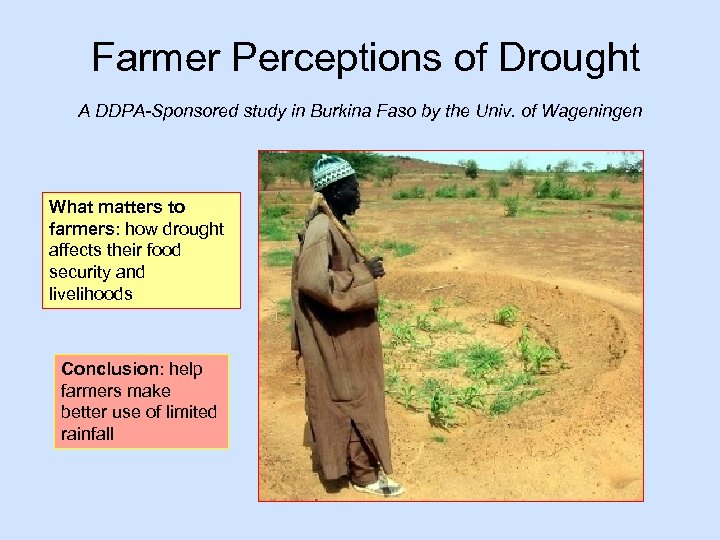 Farmer Perceptions of Drought

A DDPA-Sponsored study in Burkina Faso by the Univ. of Wageningen

What matters to farmers: how drought affects their food security and livelihoods

Conclusion: help farmers make better use of limited rainfall